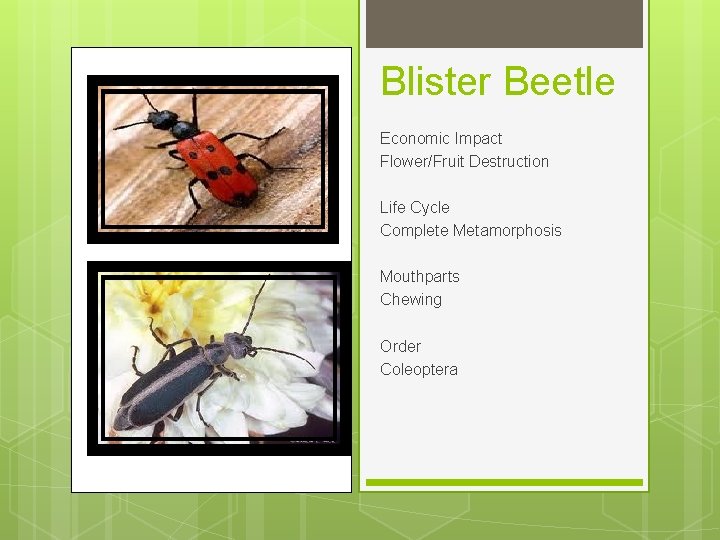 Blister Beetle

Economic Impact
Flower/Fruit Destruction

Life Cycle
Complete Metamorphosis

Mouthparts
Chewing

Order
Coleoptera